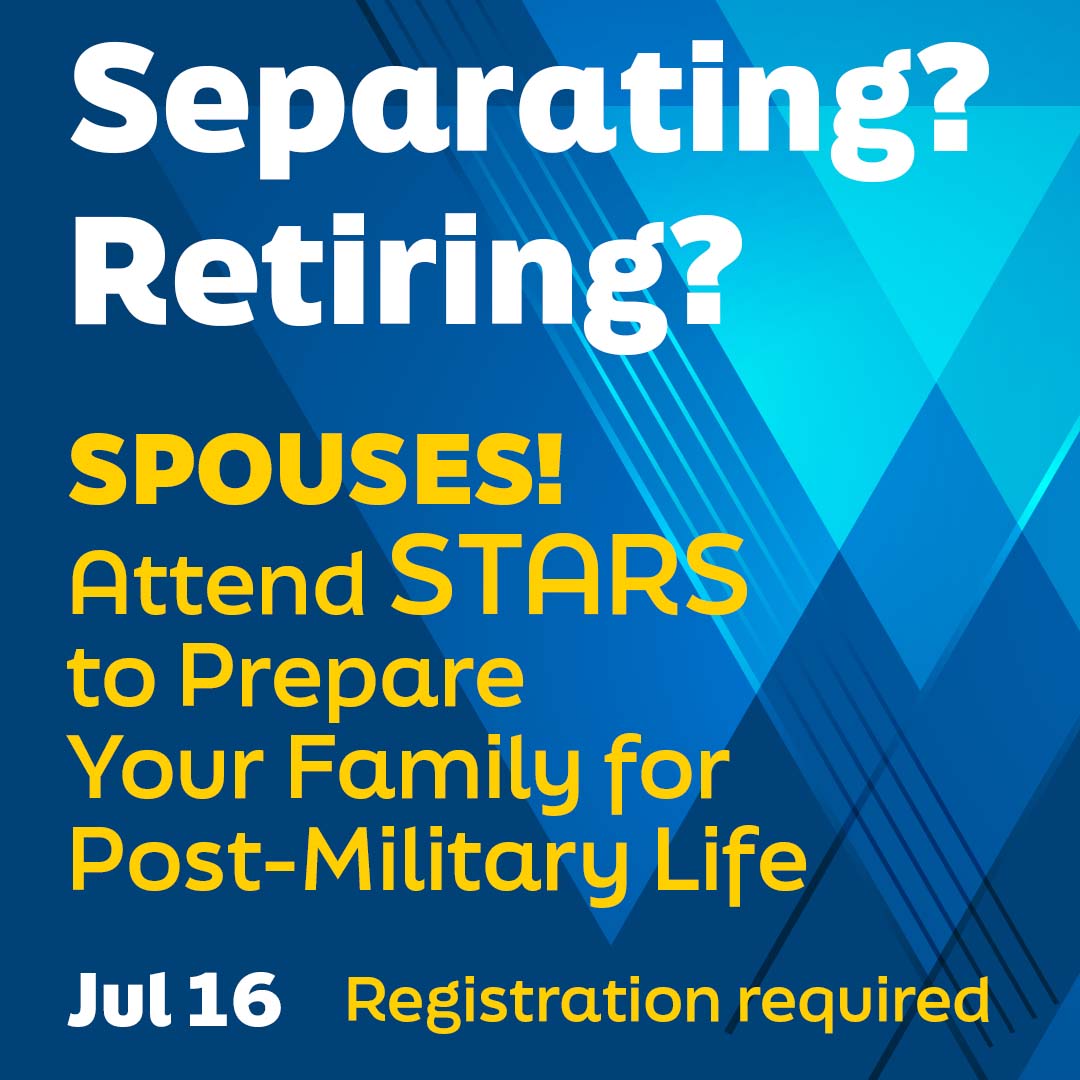 Separating?
Retiring?

SPOUSES!
Attend STARS to Prepare Your Family for Post-Military Life

Jul 16   Registration required